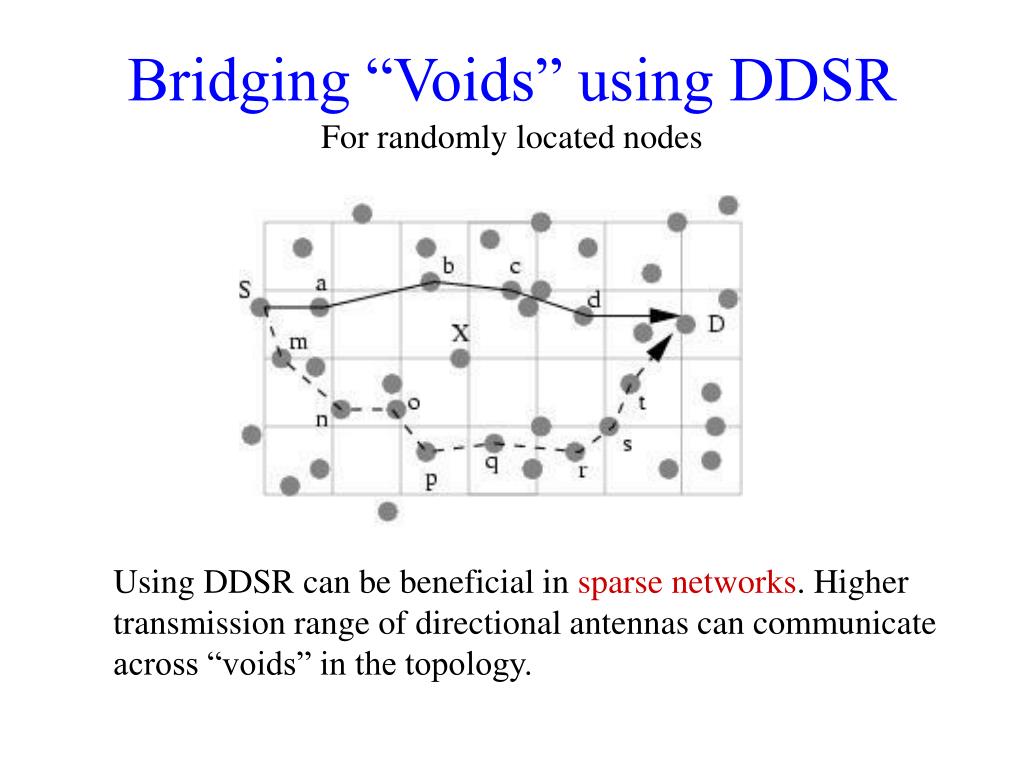 Bridging “Voids” using DDSR

For randomly located nodes

S a b c d D X m n o p q r s t

Using DDSR can be beneficial in sparse networks. Higher transmission range of directional antennas can communicate across “voids” in the topology.